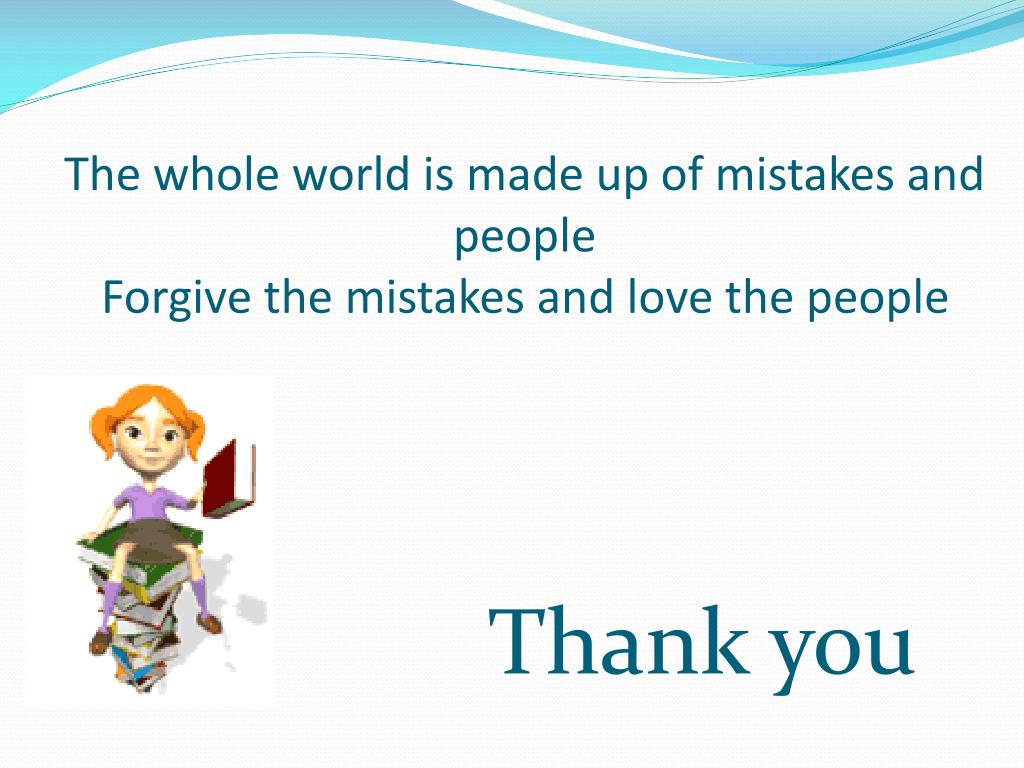 The whole world is made up of mistakes and people
Forgive the mistakes and love the people

Thank you